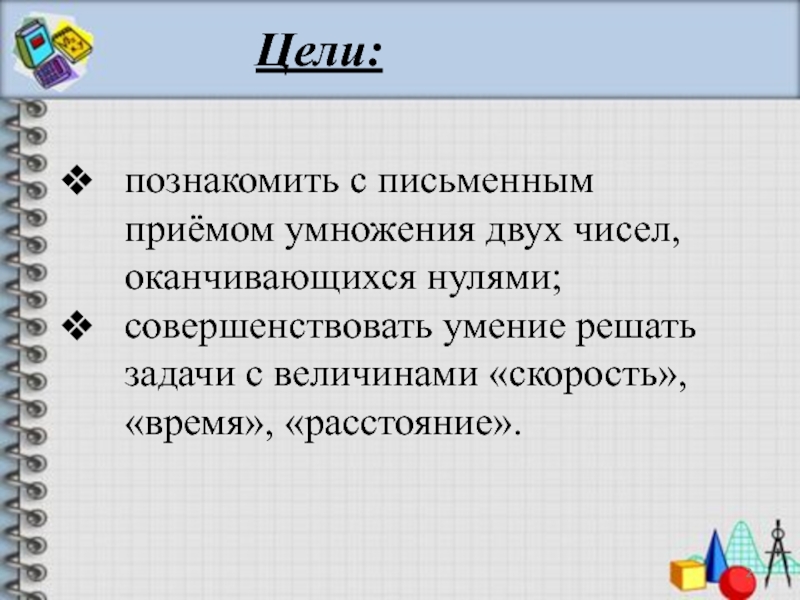 Цели:

❖ познакомить с письменным приёмом умножения двух чисел, оканчивающихся нулями;
❖ совершенствовать умение решать задачи с величинами «скорость», «время», «расстояние».